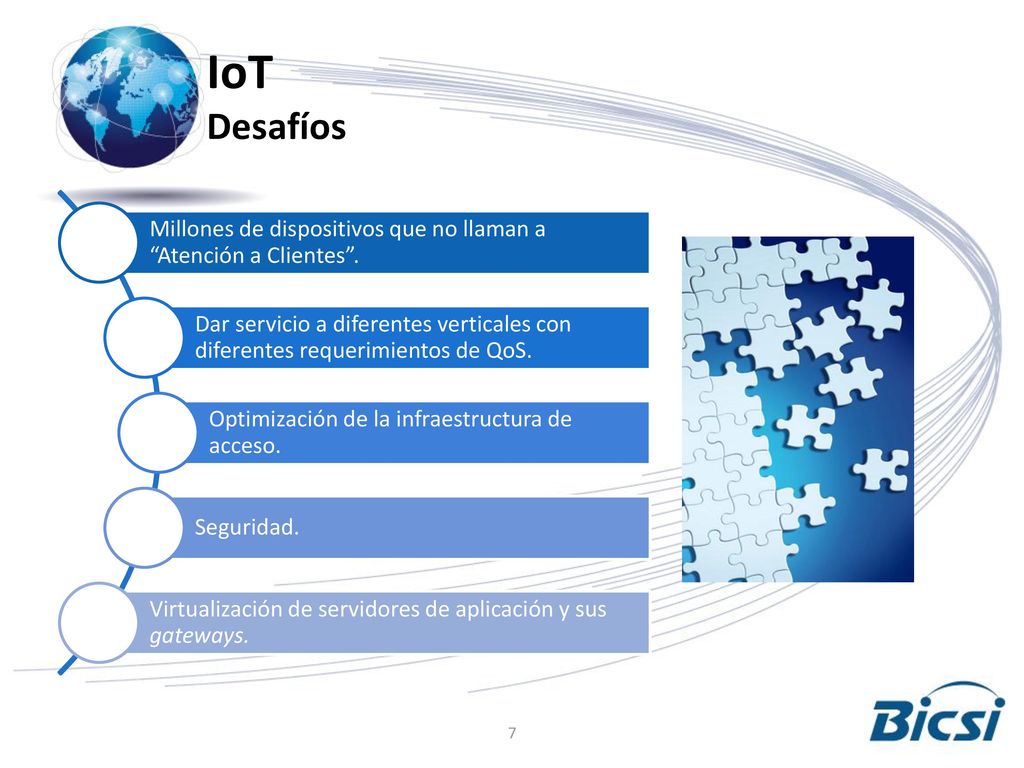 IoT
Desafíos

Millones de dispositivos que no llaman a “Atención a Clientes”.

Dar servicio a diferentes verticales con diferentes requerimientos de QoS.

Optimización de la infraestructura de acceso.

Seguridad.

Virtualización de servidores de aplicación y sus gateways.

7

Bicsi